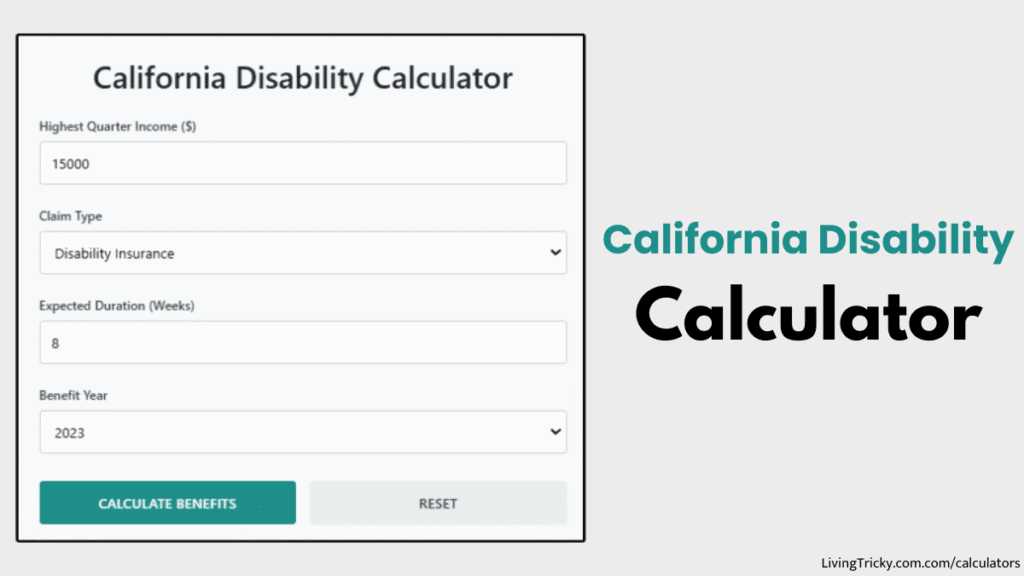 California Disability Calculator

Highest Quarter Income ($)

15000

Claim Type

Disability Insurance

Expected Duration (Weeks)

8

Benefit Year

2023

CALCULATE BENEFITS

RESET

California Disability

Calculator

LivingTricky.com/calculators